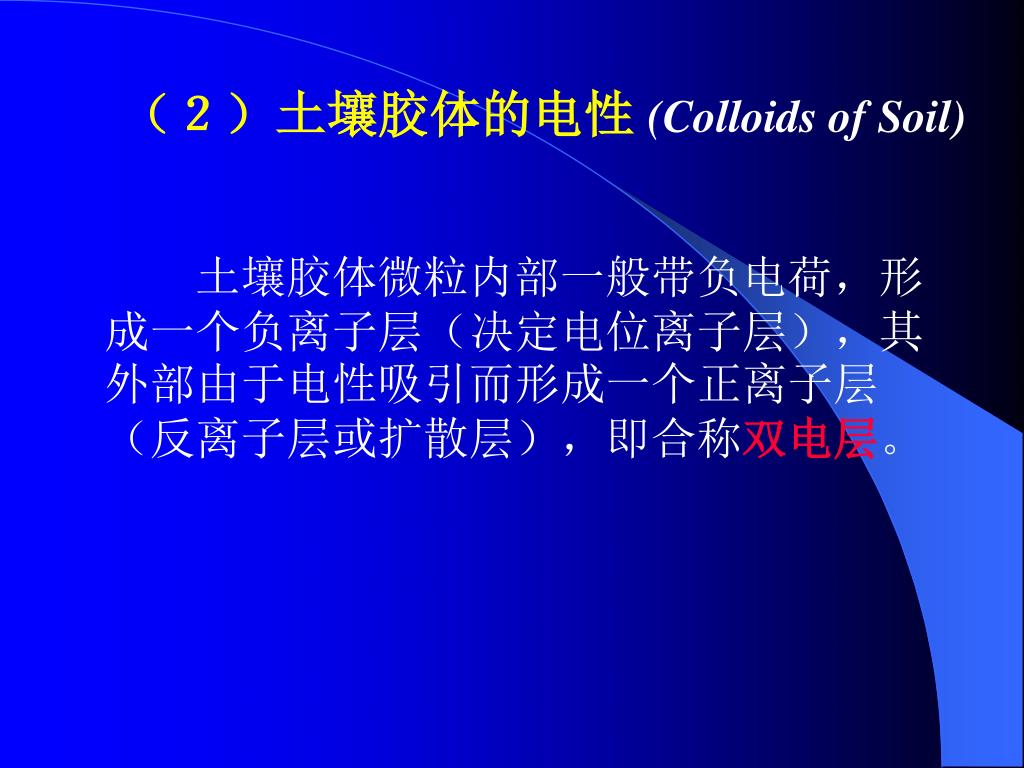 （２）土壤胶体的电性 (Colloids of Soil)

土壤胶体微粒内部一般带负电荷，形成一个负离子层（决定电位离子层），其外部由于电性吸引而形成一个正离子层（反离子层或扩散层），即合称双电层。